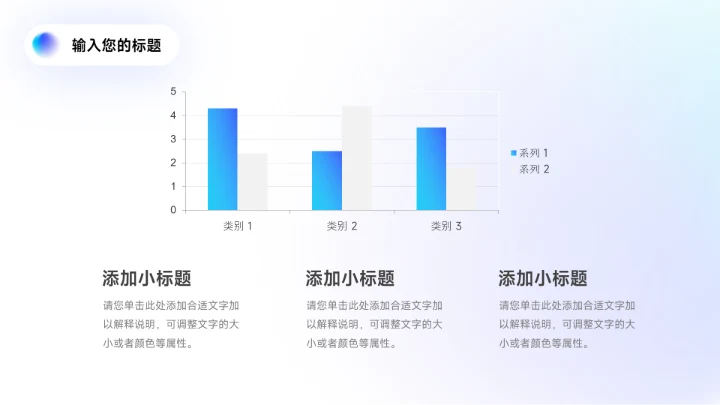 输入您的标题

5
4
3
2
1
0

类别 1
类别 2
类别 3

系列 1
系列 2

添加小标题

请您单击此处添加合适文字加以解释说明，可调整文字的大小或者颜色等属性。

添加小标题

请您单击此处添加合适文字加以解释说明，可调整文字的大小或者颜色等属性。

添加小标题

请您单击此处添加合适文字加以解释说明，可调整文字的大小或者颜色等属性。